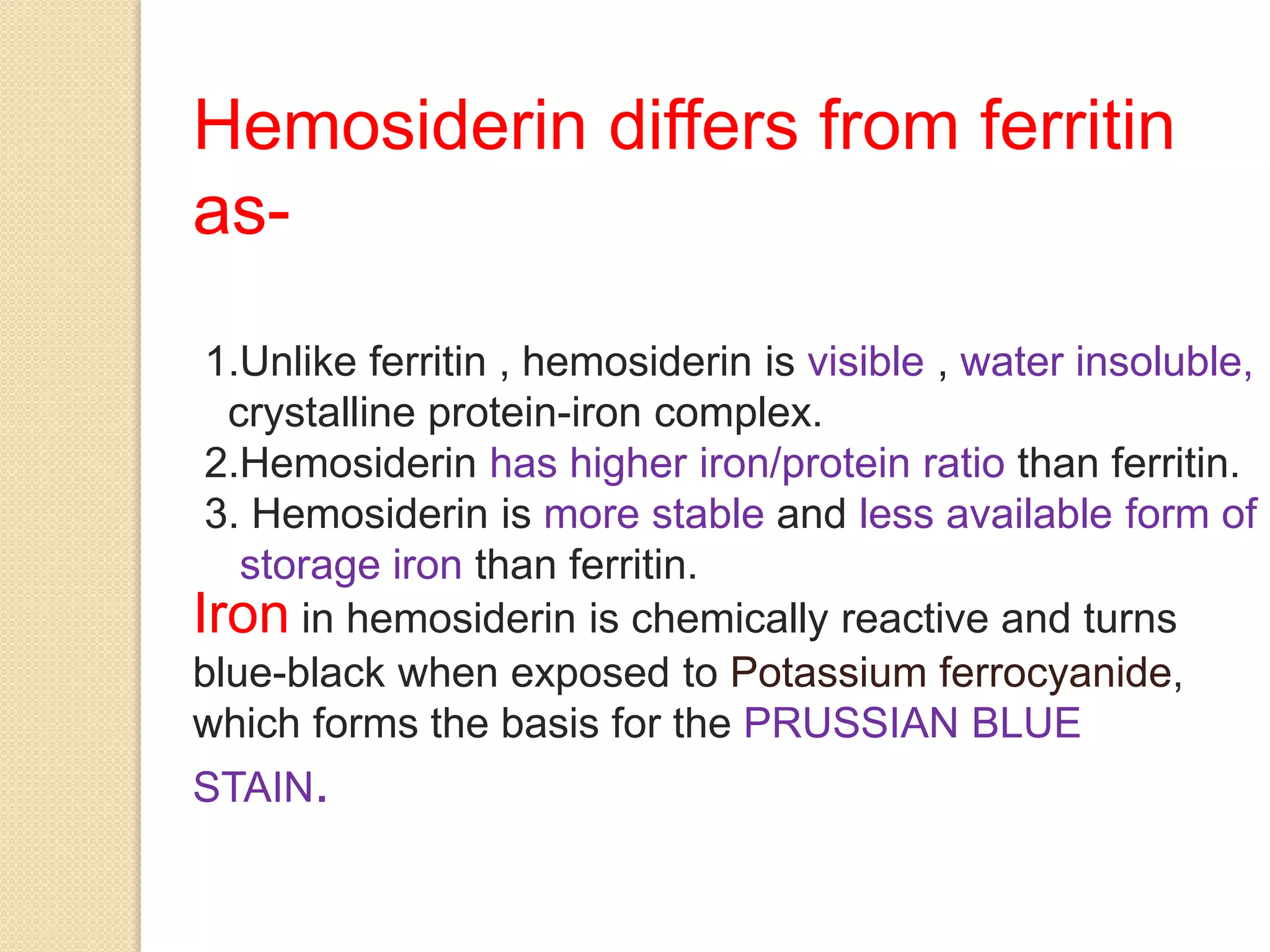 Hemosiderin differs from ferritin as-

1.Unlike ferritin , hemosiderin is visible , water insoluble, crystalline protein-iron complex.
2.Hemosiderin has higher iron/protein ratio than ferritin.
3. Hemosiderin is more stable and less available form of storage iron than ferritin.

Iron in hemosiderin is chemically reactive and turns blue-black when exposed to Potassium ferrocyanide, which forms the basis for the PRUSSIAN BLUE STAIN.